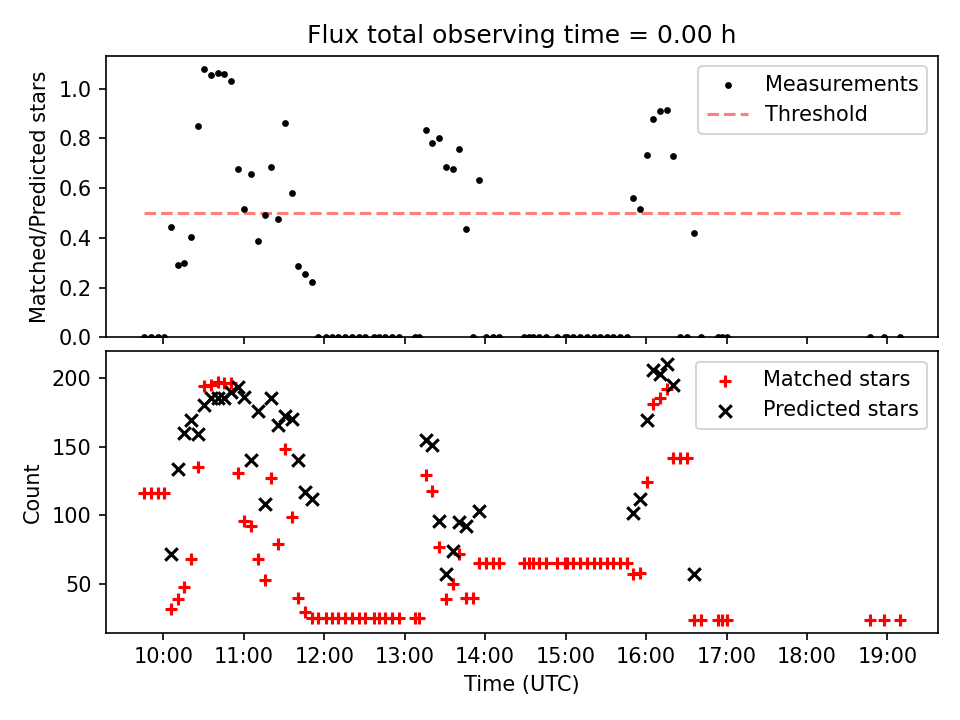 Flux total observing time = 0.00 h

Matched/Predicted stars

1.0
0.8
0.6
0.4
0.2
0.0

Measurements
Threshold

Count

200
150
100
50

Matched stars
Predicted stars

10:00
11:00
12:00
13:00
14:00
15:00
16:00
17:00
18:00
19:00

Time (UTC)